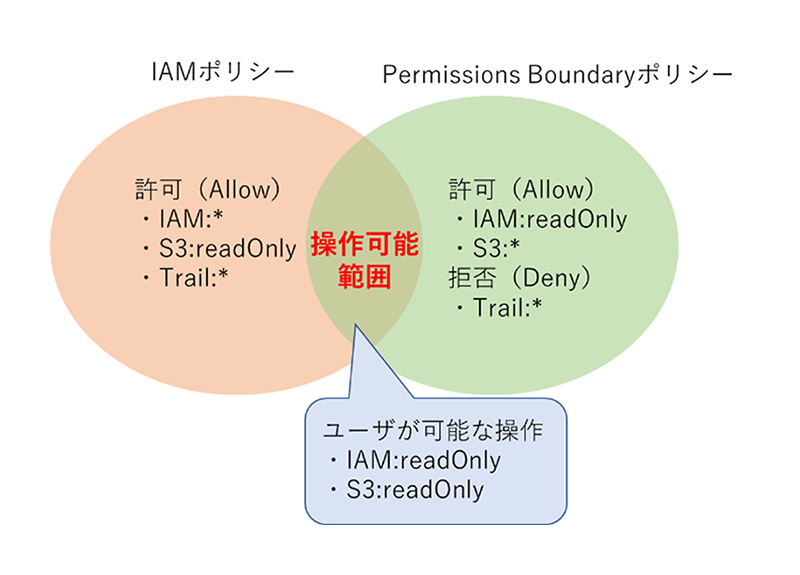 IAMポリシー

Permissions Boundaryポリシー

許可（Allow）
・IAM:*
・S3:readOnly
・Trail:*

操作可能範囲

許可（Allow）
・IAM:readOnly
・S3:*
拒否（Deny）
・Trail:*

ユーザが可能な操作
・IAM:readOnly
・S3:readOnly